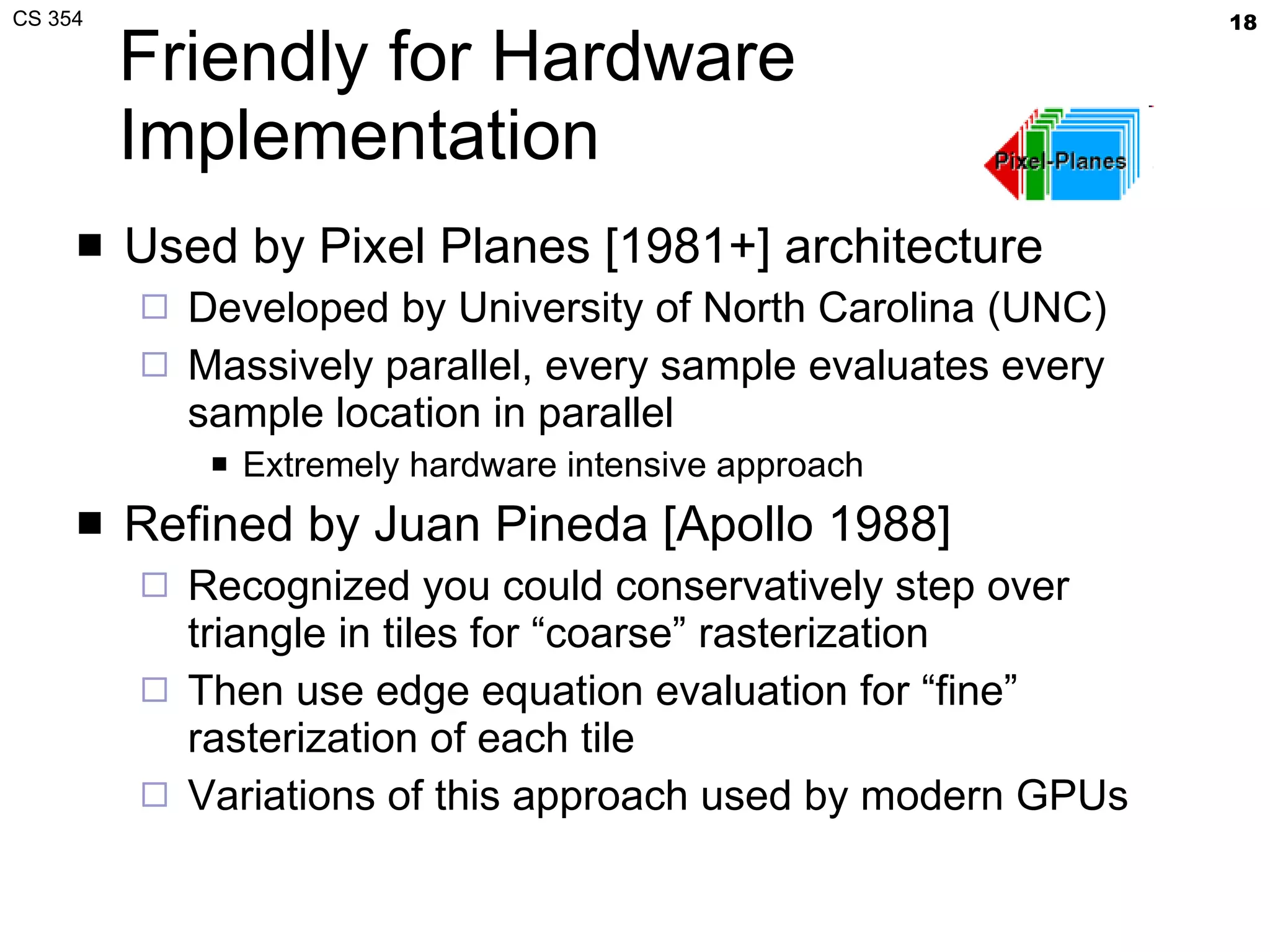 CS 354

18

Friendly for Hardware Implementation

Pixel-Planes

■ Used by Pixel Planes [1981+] architecture

□ Developed by University of North Carolina (UNC)

□ Massively parallel, every sample evaluates every sample location in parallel

■ Extremely hardware intensive approach

■ Refined by Juan Pineda [Apollo 1988]

□ Recognized you could conservatively step over triangle in tiles for “coarse” rasterization

□ Then use edge equation evaluation for “fine” rasterization of each tile

□ Variations of this approach used by modern GPUs